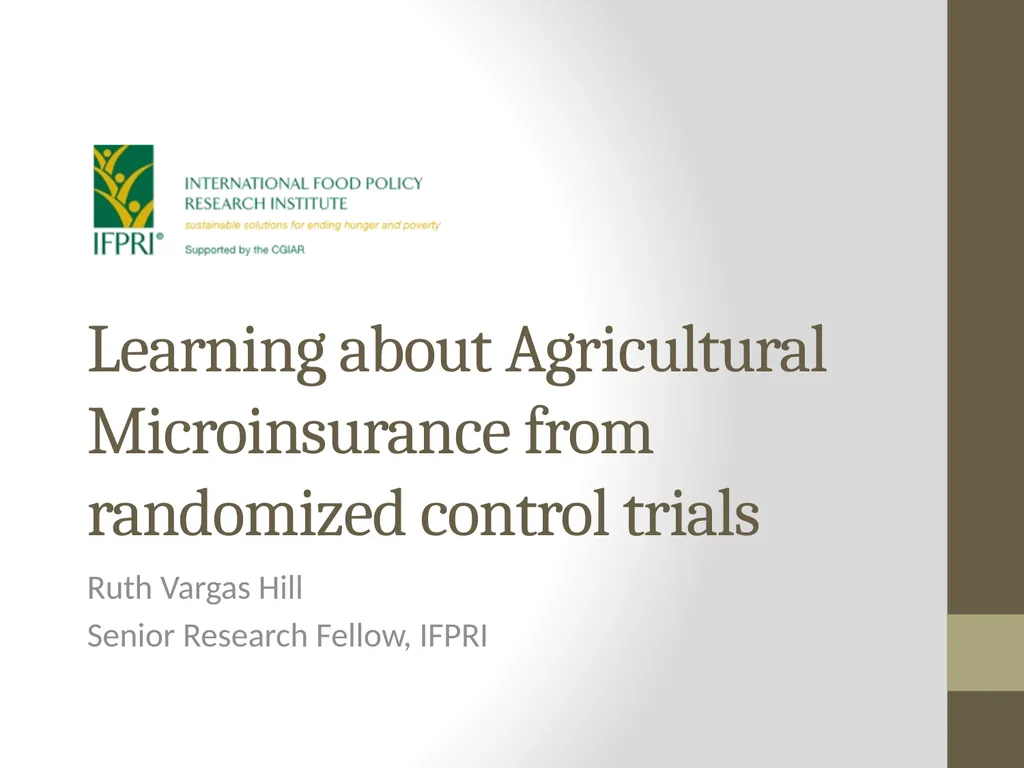 IFPRI®

INTERNATIONAL FOOD POLICY RESEARCH INSTITUTE
sustainable solutions for ending hunger and poverty
Supported by the CGIAR

Learning about Agricultural Microinsurance from randomized control trials

Ruth Vargas Hill

Senior Research Fellow, IFPRI